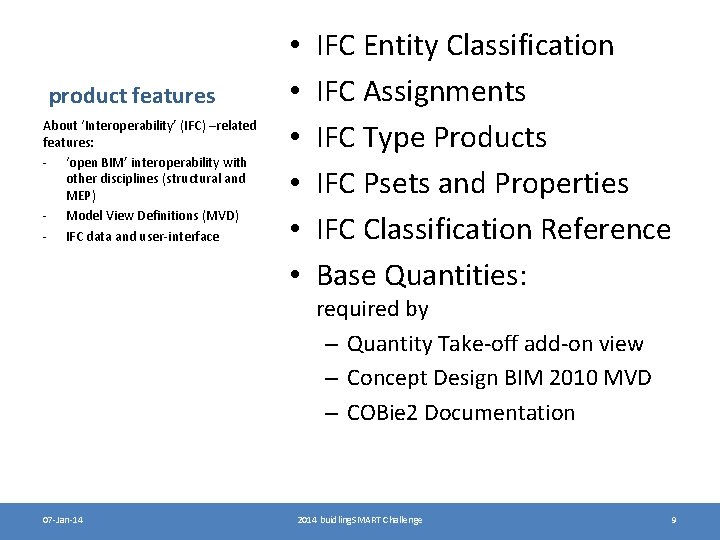 product features

About 'Interoperability' (IFC) –related features:

- 'open BIM' interoperability with other disciplines (structural and MEP)
- Model View Definitions (MVD)
- IFC data and user-interface

• IFC Entity Classification
• IFC Assignments
• IFC Type Products
• IFC Psets and Properties
• IFC Classification Reference
• Base Quantities:
required by
– Quantity Take-off add-on view
– Concept Design BIM 2010 MVD
– COBie2 Documentation

07-Jan-14

2014 buildingSMART Challenge

9